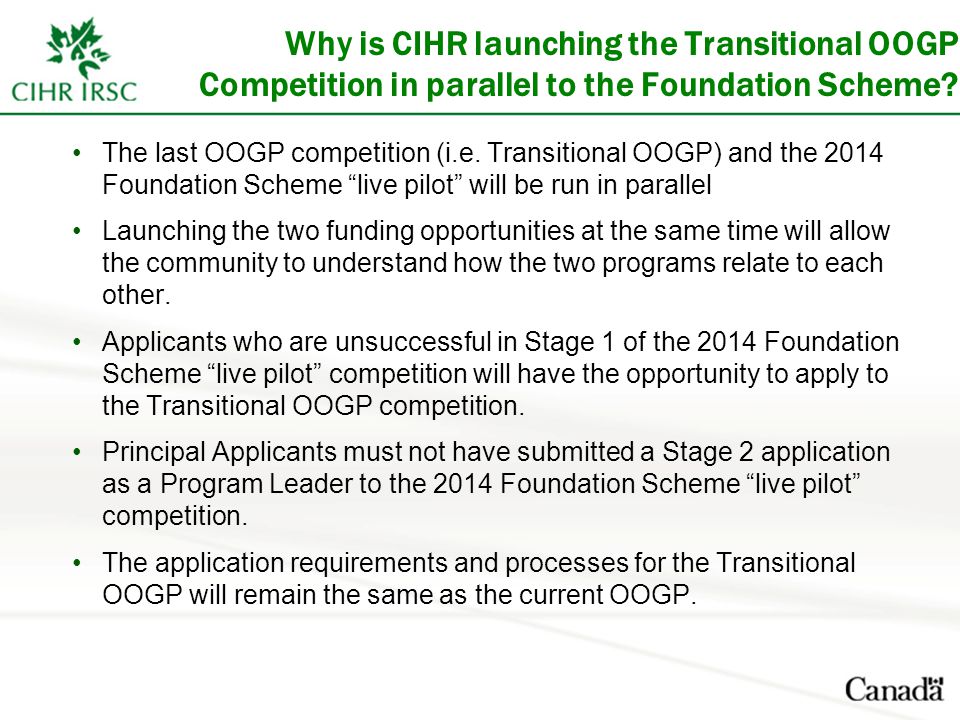 CIHR IRSC

Why is CIHR launching the Transitional OOGP Competition in parallel to the Foundation Scheme?

• The last OOGP competition (i.e. Transitional OOGP) and the 2014 Foundation Scheme “live pilot” will be run in parallel

• Launching the two funding opportunities at the same time will allow the community to understand how the two programs relate to each other.

• Applicants who are unsuccessful in Stage 1 of the 2014 Foundation Scheme “live pilot” competition will have the opportunity to apply to the Transitional OOGP competition.

• Principal Applicants must not have submitted a Stage 2 application as a Program Leader to the 2014 Foundation Scheme “live pilot” competition.

• The application requirements and processes for the Transitional OOGP will remain the same as the current OOGP.

Canada